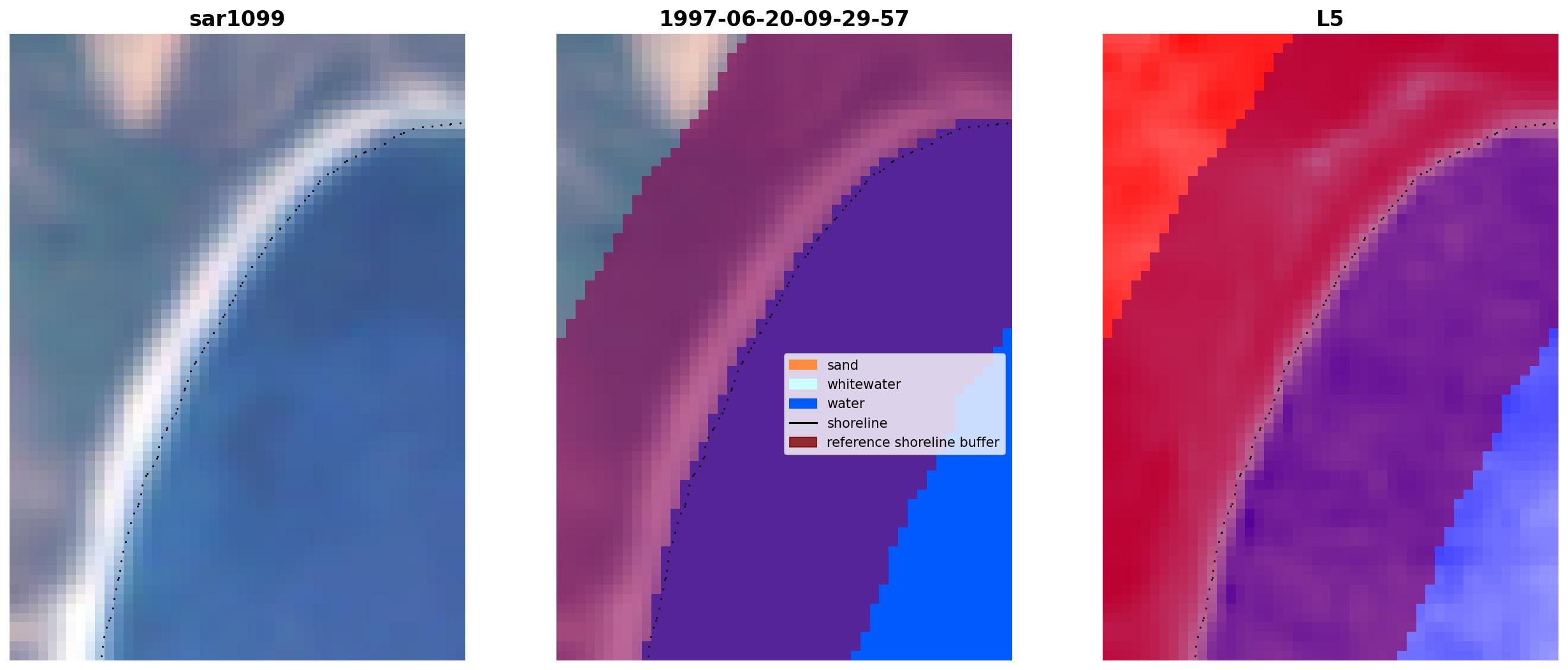 sar1099

1997-06-20-09-29-57

sand
whitewater
water
shoreline
reference shoreline buffer

L5